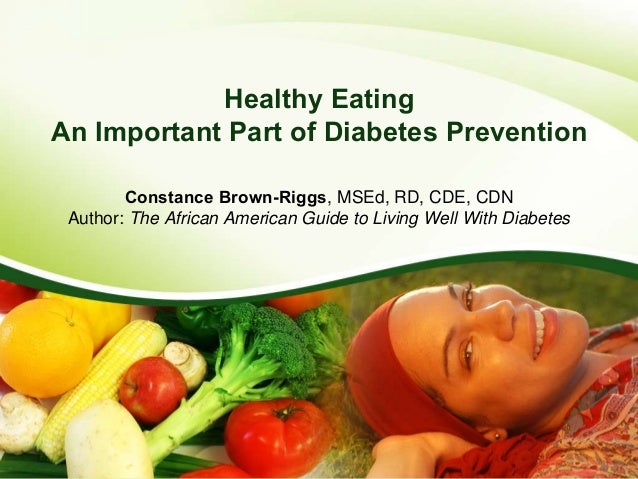 Healthy Eating
An Important Part of Diabetes Prevention

Constance Brown-Riggs, MSEd, RD, CDE, CDN
Author: The African American Guide to Living Well With Diabetes